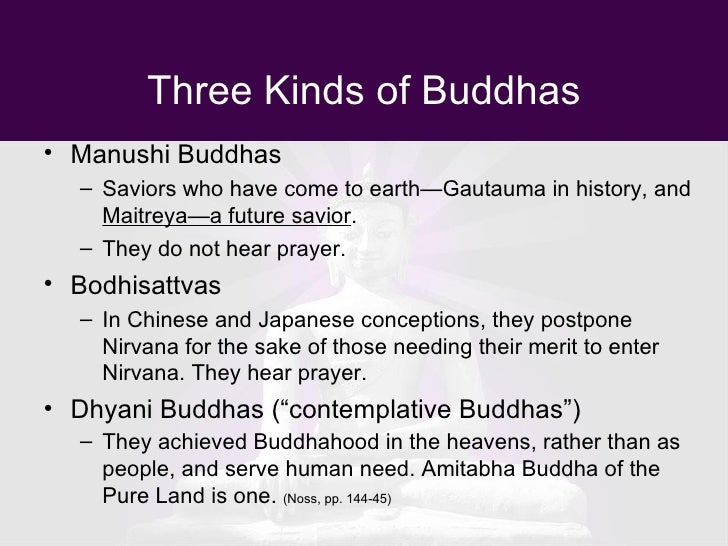 Three Kinds of Buddhas

• Manushi Buddhas
 – Saviors who have come to earth—Gautauma in history, and Maitreya—a future savior.
 – They do not hear prayer.

• Bodhisattvas
 – In Chinese and Japanese conceptions, they postpone Nirvana for the sake of those needing their merit to enter Nirvana. They hear prayer.

• Dhyani Buddhas (“contemplative Buddhas”)
 – They achieved Buddhahood in the heavens, rather than as people, and serve human need. Amitabha Buddha of the Pure Land is one. (Noss, pp. 144-45)